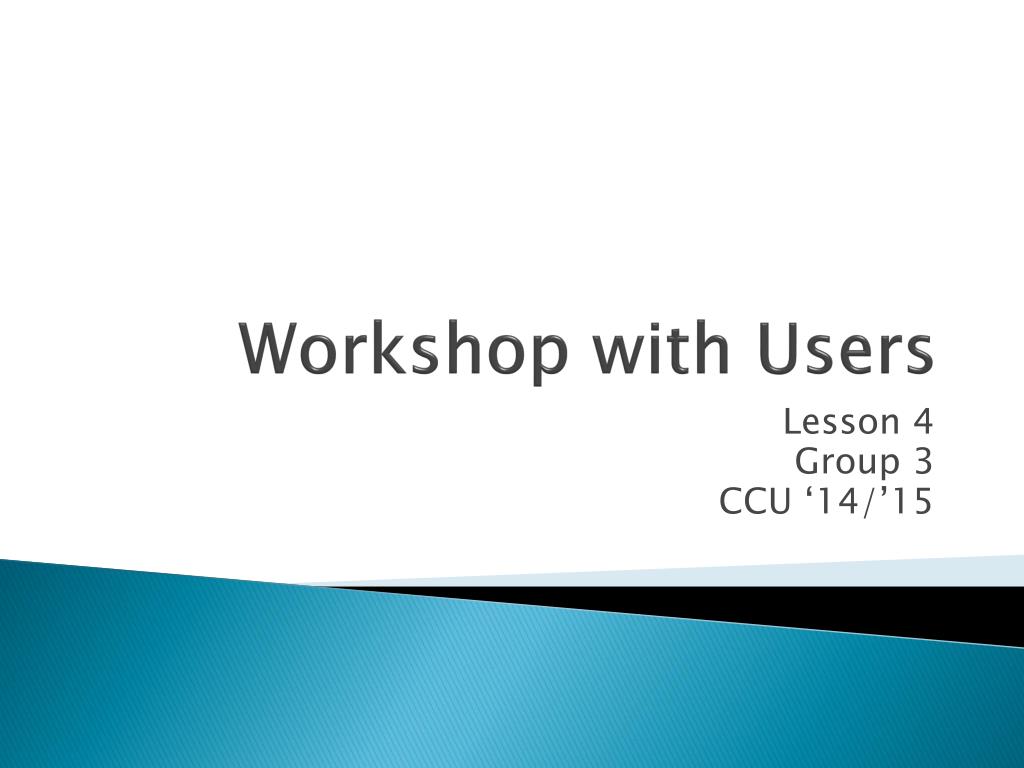 Workshop with Users

Lesson 4
Group 3
CCU ‘14/’15